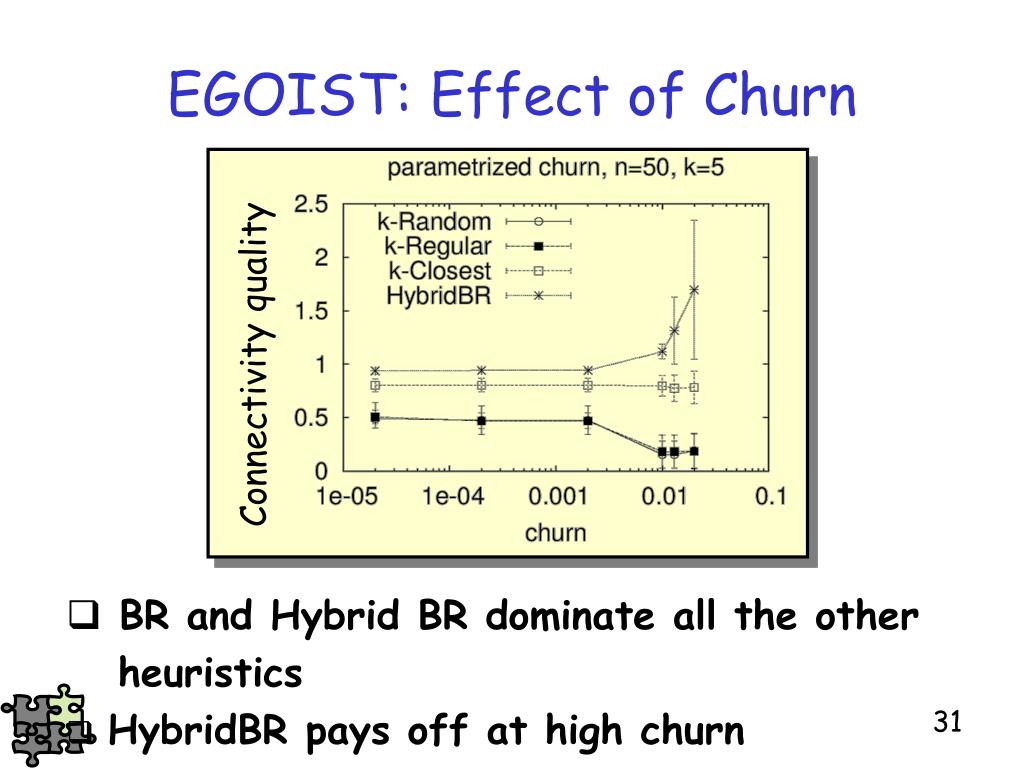 EGOIST: Effect of Churn

parametrized churn, n=50, k=5

Connectivity quality

2.5
2
1.5
1
0.5
0

k-Random
k-Regular
k-Closest
HybridBR

1e-05 1e-04 0.001 0.01 0.1

churn

❑ BR and Hybrid BR dominate all the other heuristics

❑ HybridBR pays off at high churn

31